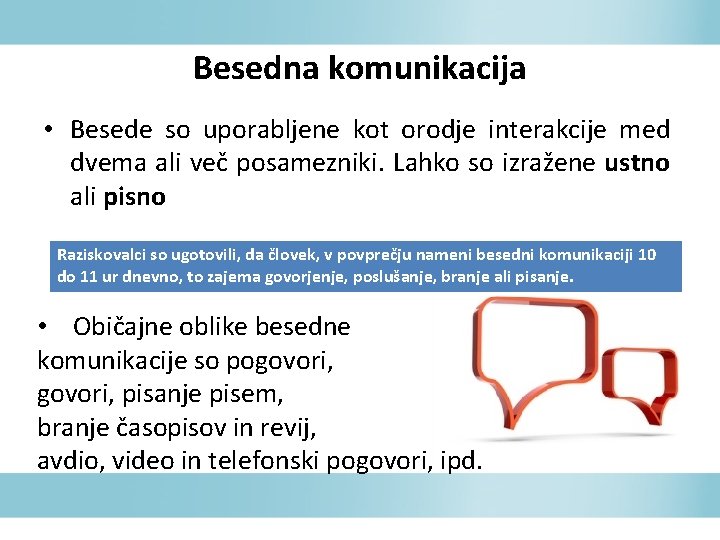 Besedna komunikacija

• Besede so uporabljene kot orodje interakcije med dvema ali več posamezniki. Lahko so izražene ustno ali pisno

Raziskovalci so ugotovili, da človek, v povprečju nameni besedni komunikaciji 10 do 11 ur dnevno, to zajema govorjenje, poslušanje, branje ali pisanje.

• Običajne oblike besedne komunikacije so pogovori, govori, pisanje pisem, branje časopisov in revij, avdio, video in telefonski pogovori, ipd.